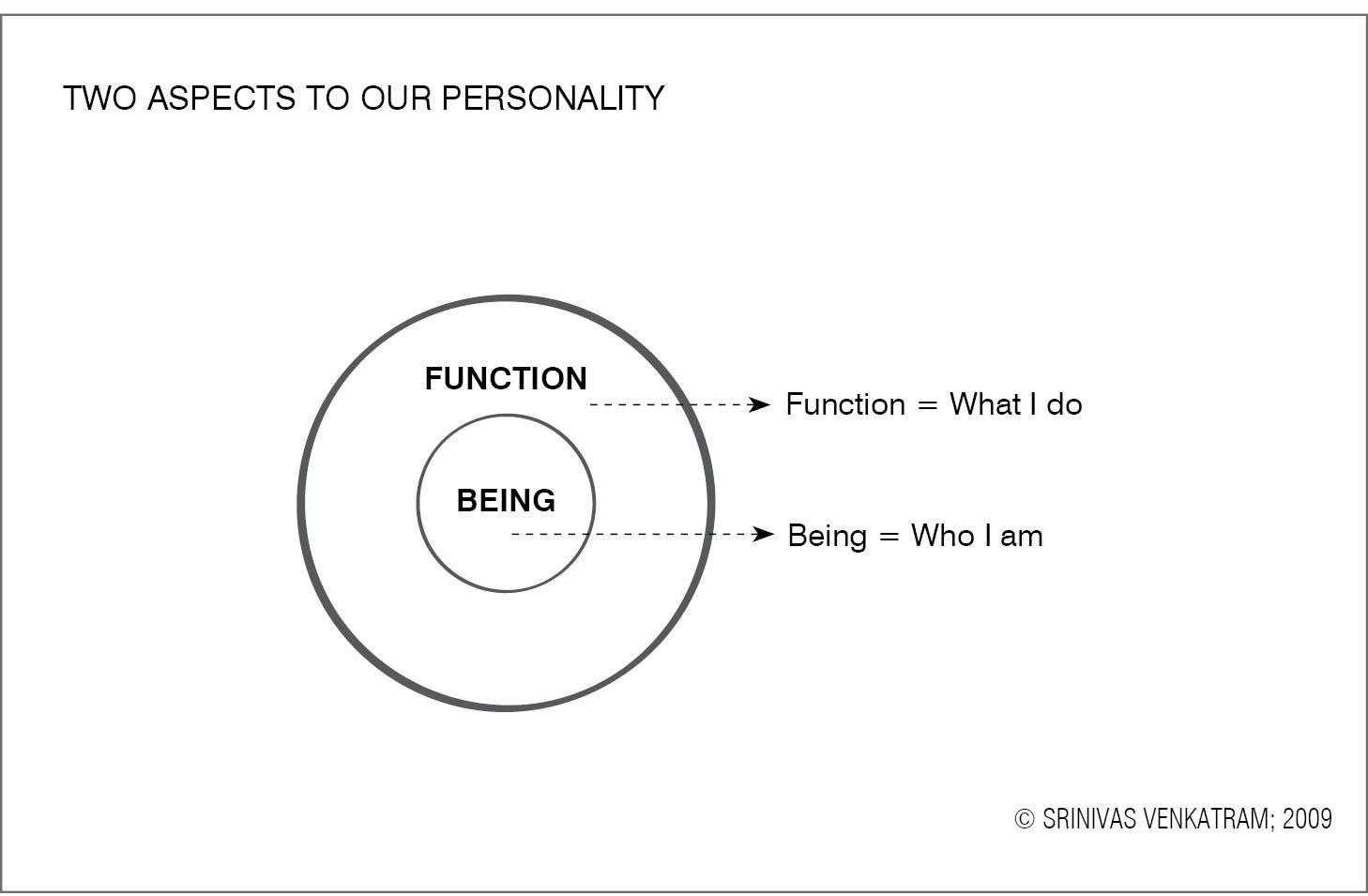 TWO ASPECTS TO OUR PERSONALITY

FUNCTION

Function = What I do

BEING

Being = Who I am

© SRINIVAS VENKATRAM; 2009